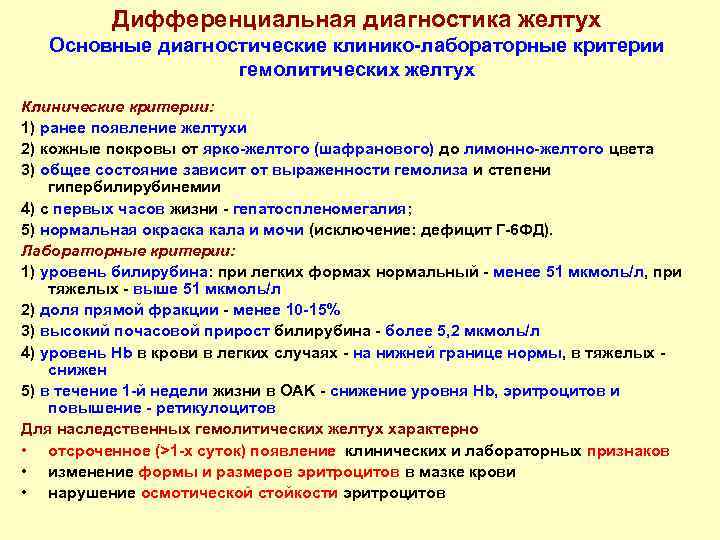 Дифференциальная диагностика желтух
Основные диагностические клинико-лабораторные критерии гемолитических желтух

Клинические критерии:
1) ранее появление желтухи
2) кожные покровы от ярко-желтого (шафранового) до лимонно-желтого цвета
3) общее состояние зависит от выраженности гемолиза и степени гипербилирубинемии
4) с первых часов жизни - гепатоспленомегалия;
5) нормальная окраска кала и мочи (исключение: дефицит Г-6ФД).
Лабораторные критерии:
1) уровень билирубина: при легких формах нормальный - менее 51 мкмоль/л, при тяжелых - выше 51 мкмоль/л
2) доля прямой фракции - менее 10-15%
3) высокий почасовой прирост билирубина - более 5,2 мкмоль/л
4) уровень Hb в крови в легких случаях - на нижней границе нормы, в тяжелых - снижен
5) в течение 1-й недели жизни в ОАК - снижение уровня Hb, эритроцитов и повышение - ретикулоцитов
Для наследственных гемолитических желтух характерно
• отсроченное (>1-х суток) появление клинических и лабораторных признаков
• изменение формы и размеров эритроцитов в мазке крови
• нарушение осмотической стойкости эритроцитов